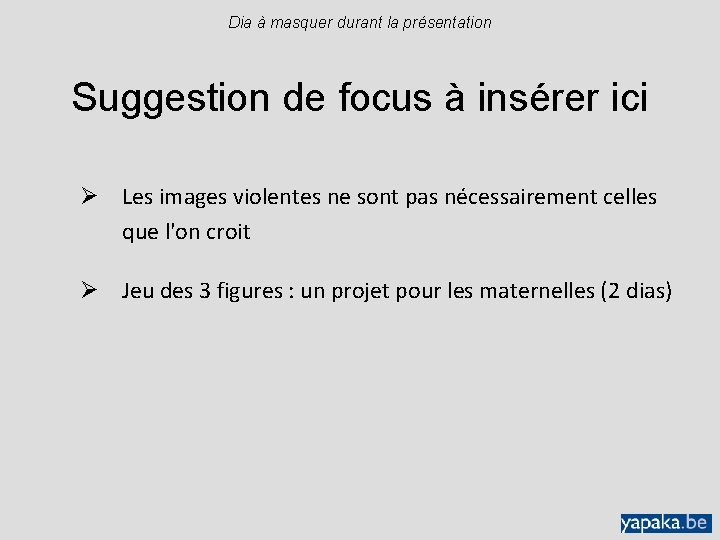 Dia à masquer durant la présentation

Suggestion de focus à insérer ici

➢ Les images violentes ne sont pas nécessairement celles que l'on croit

➢ Jeu des 3 figures : un projet pour les maternelles (2 dias)

yapaka.be